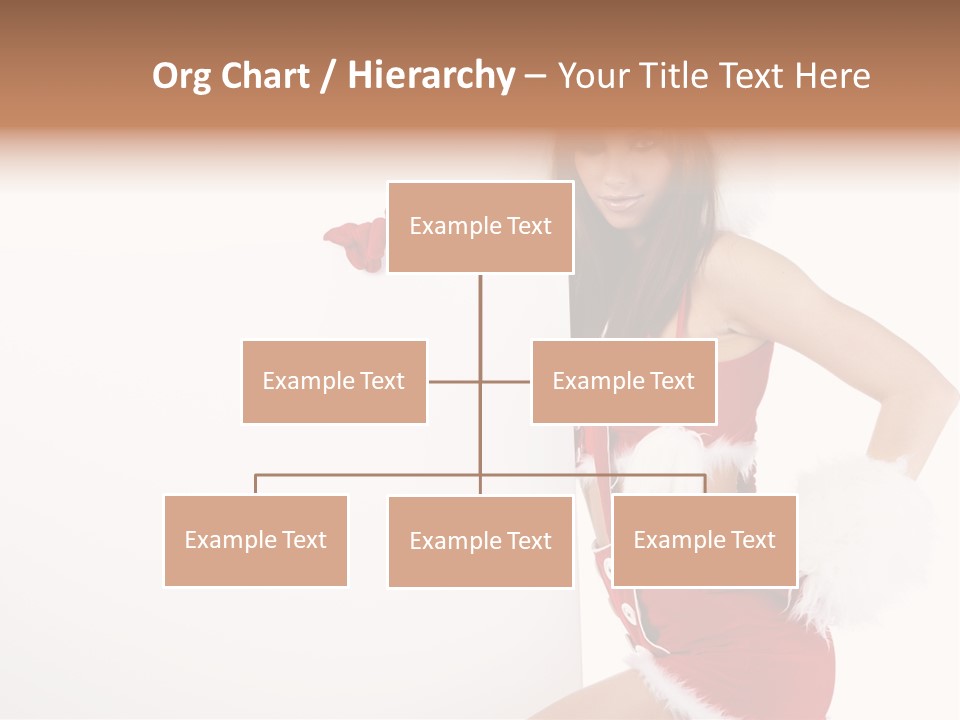 Org Chart / Hierarchy – Your Title Text Here

Example Text

Example Text

Example Text

Example Text

Example Text

Example Text